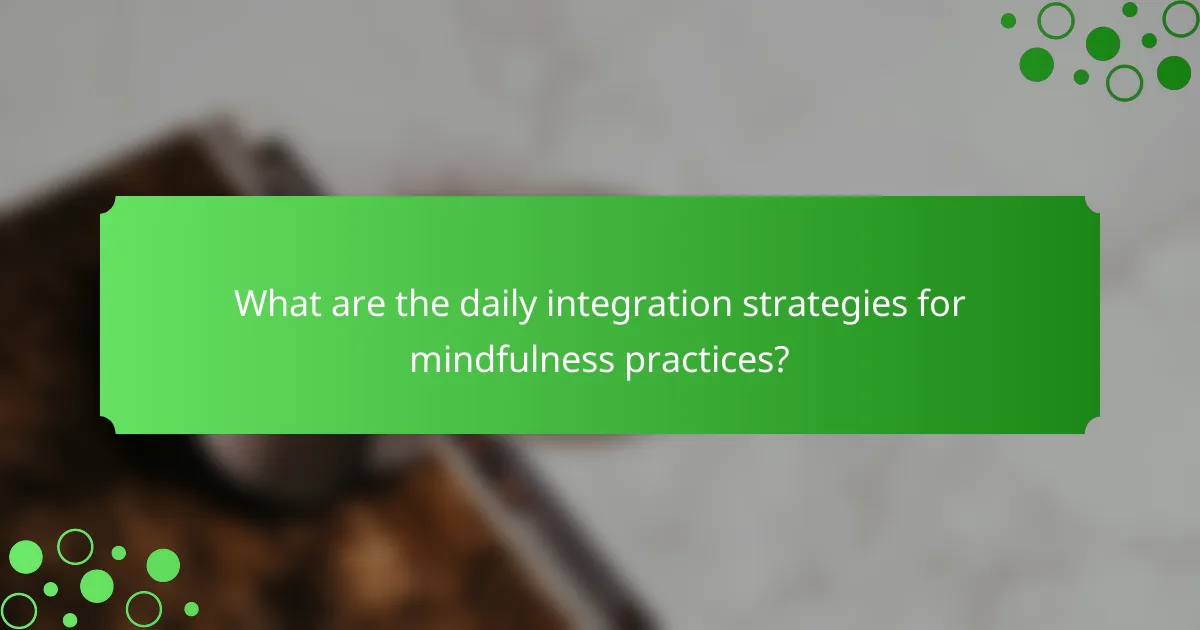 What are the daily integration strategies for mindfulness practices?